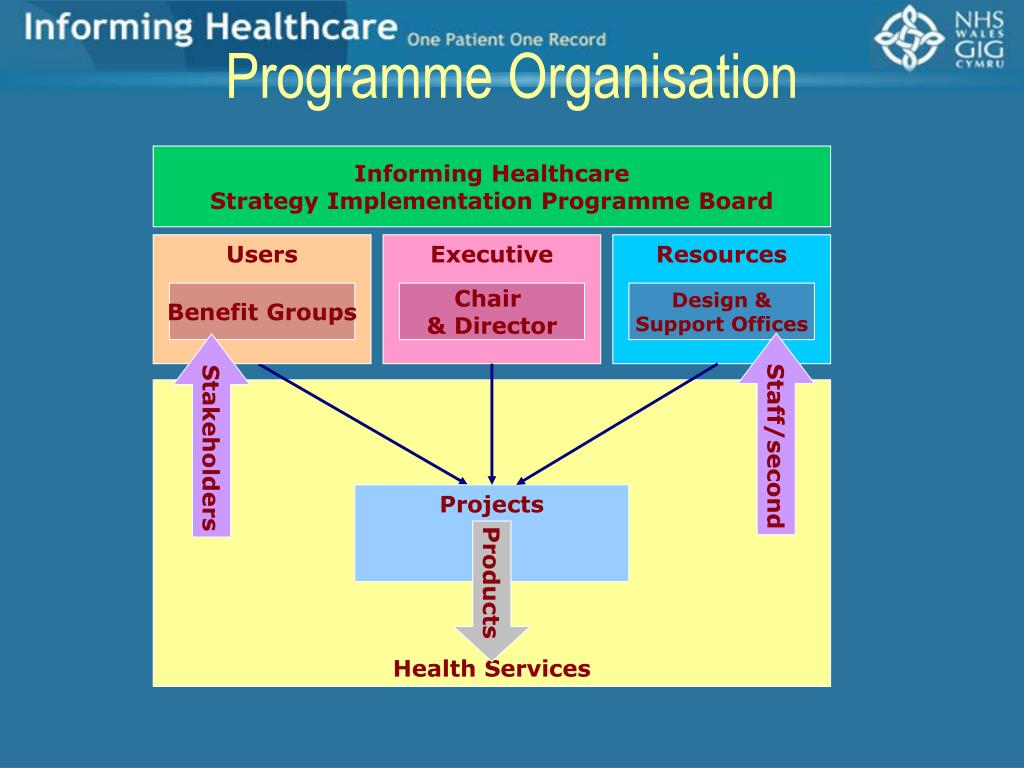 Informing Healthcare One Patient One Record

NHS WALES GIG CYMRU

Programme Organisation

Informing Healthcare
Strategy Implementation Programme Board

Users

Benefit Groups

Executive

Chair
& Director

Resources

Design &
Support Offices

Stakeholders

Staff/second

Projects

Products

Health Services